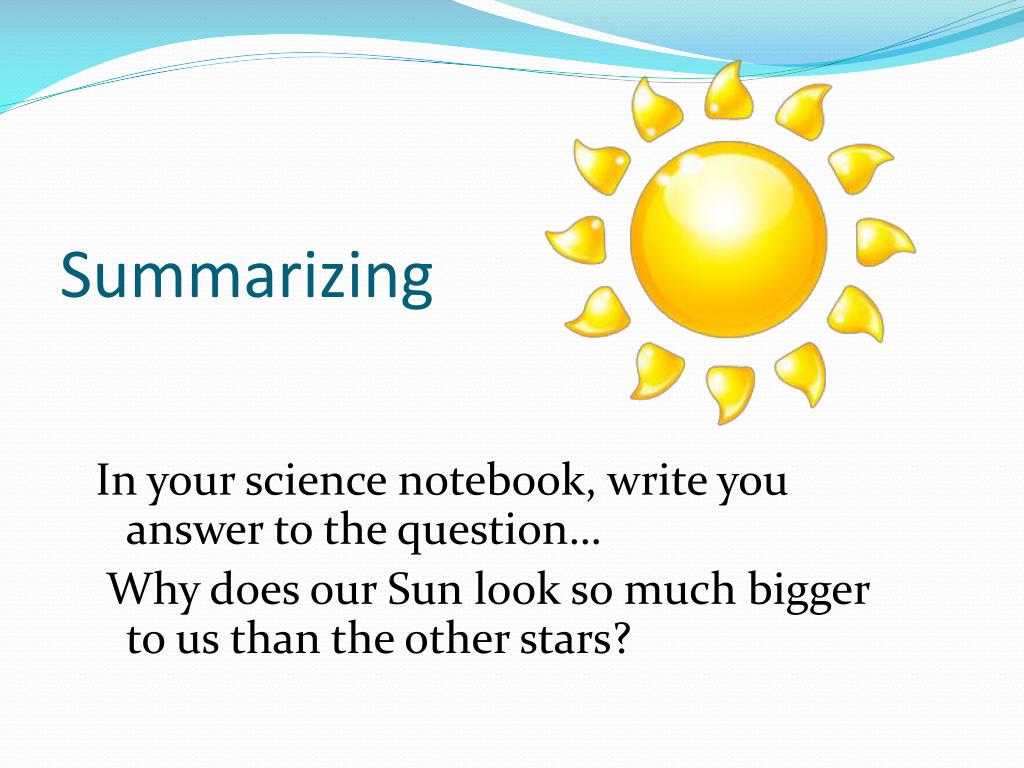 Summarizing

In your science notebook, write you answer to the question…

Why does our Sun look so much bigger to us than the other stars?